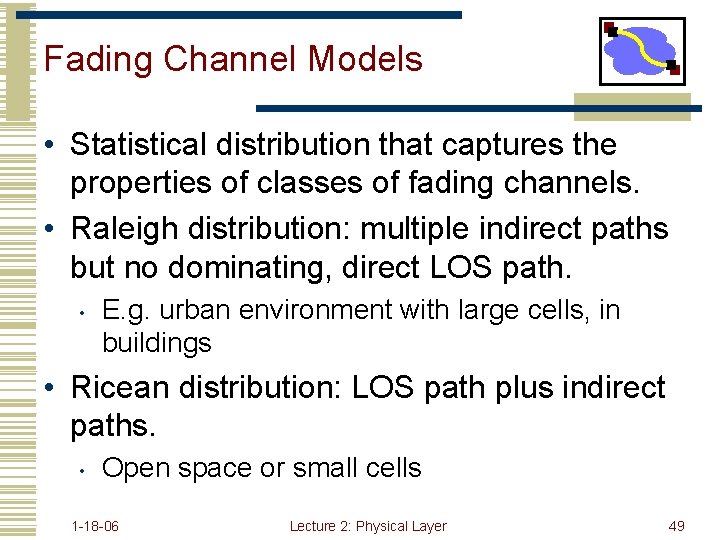 Fading Channel Models

• Statistical distribution that captures the properties of classes of fading channels.
• Raleigh distribution: multiple indirect paths but no dominating, direct LOS path.
  • E.g. urban environment with large cells, in buildings
• Ricean distribution: LOS path plus indirect paths.
  • Open space or small cells

1-18-06 Lecture 2: Physical Layer 49